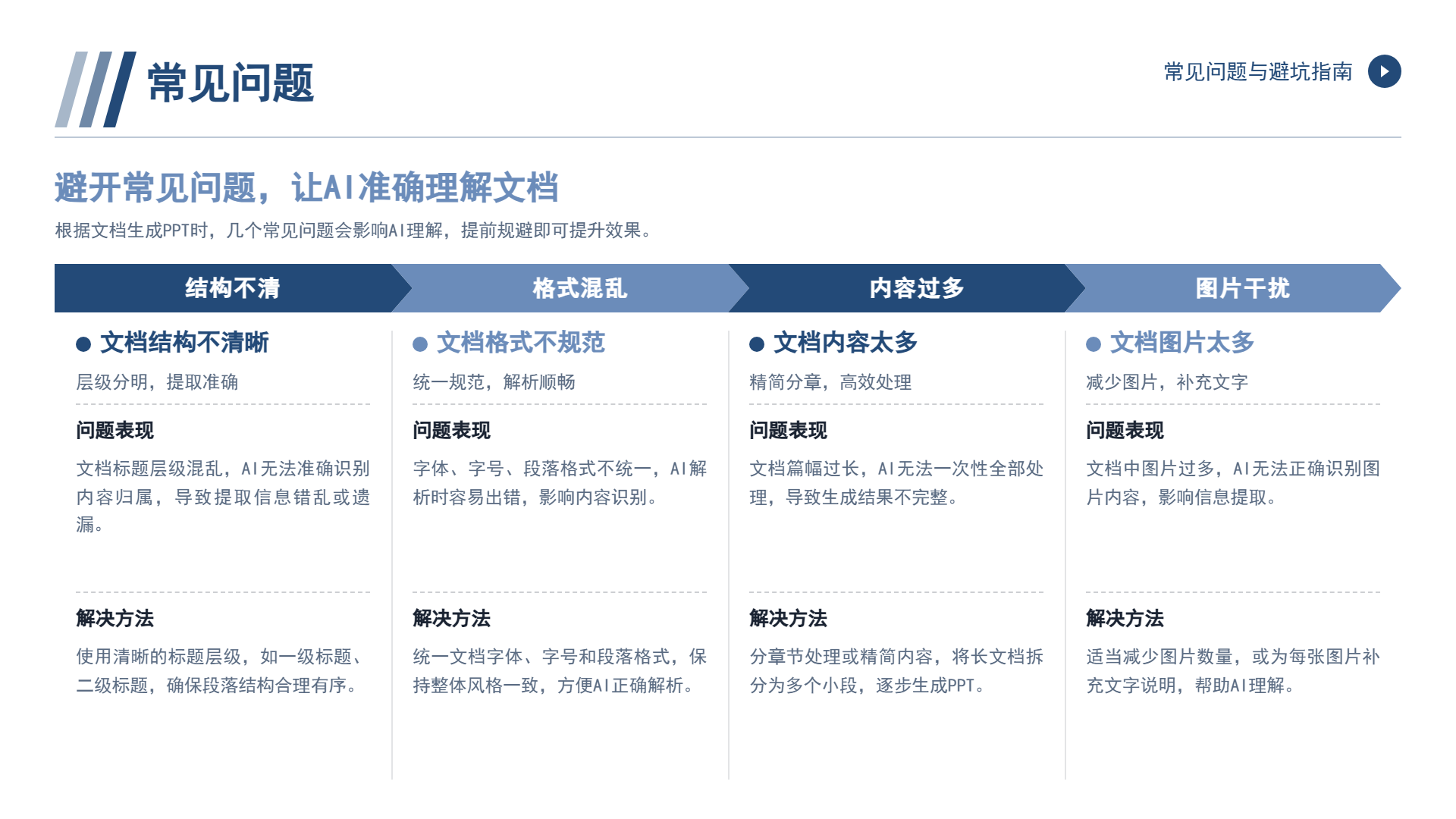 常见问题

常见问题与避坑指南

避开常见问题，让AI准确理解文档

根据文档生成PPT时，几个常见问题会影响AI理解，提前规避即可提升效果。

结构不清

• 文档结构不清晰

层级分明，提取准确

问题表现

文档标题层级混乱，AI无法准确识别内容归属，导致提取信息错乱或遗漏。

解决方法

使用清晰的标题层级，如一级标题、二级标题，确保段落结构合理有序。

格式混乱

• 文档格式不规范

统一规范，解析顺畅

问题表现

字体、字号、段落格式不统一，AI解析时容易出错，影响内容识别。

解决方法

统一文档字体、字号和段落格式，保持整体风格一致，方便AI正确解析。

内容过多

• 文档内容太多

精简分章，高效处理

问题表现

文档篇幅过长，AI无法一次性全部处理，导致生成结果不完整。

解决方法

分章节处理或精简内容，将长文档拆分为多个小段，逐步生成PPT。

图片干扰

• 文档图片太多

减少图片，补充文字

问题表现

文档中图片过多，AI无法正确识别图片内容，影响信息提取。

解决方法

适当减少图片数量，或为每张图片补充文字说明，帮助AI理解。